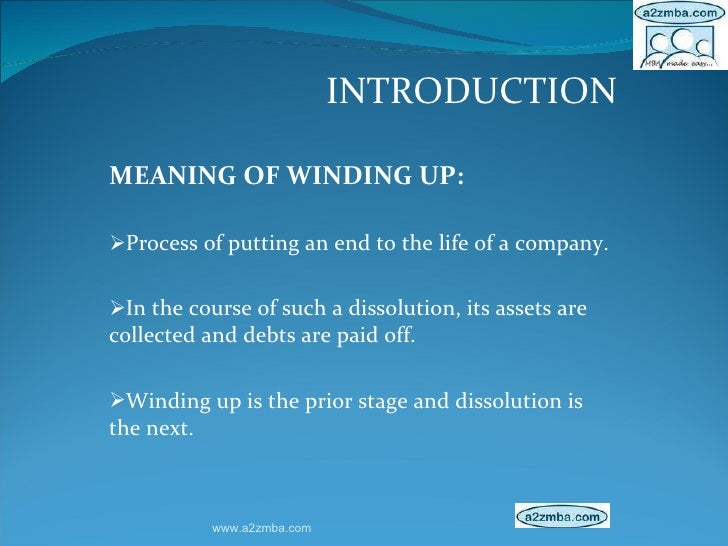 a2zmba.com
MBA made easy...

INTRODUCTION

MEANING OF WINDING UP:

➢Process of putting an end to the life of a company.

➢In the course of such a dissolution, its assets are collected and debts are paid off.

➢Winding up is the prior stage and dissolution is the next.

www.a2zmba.com

a2zmba.com